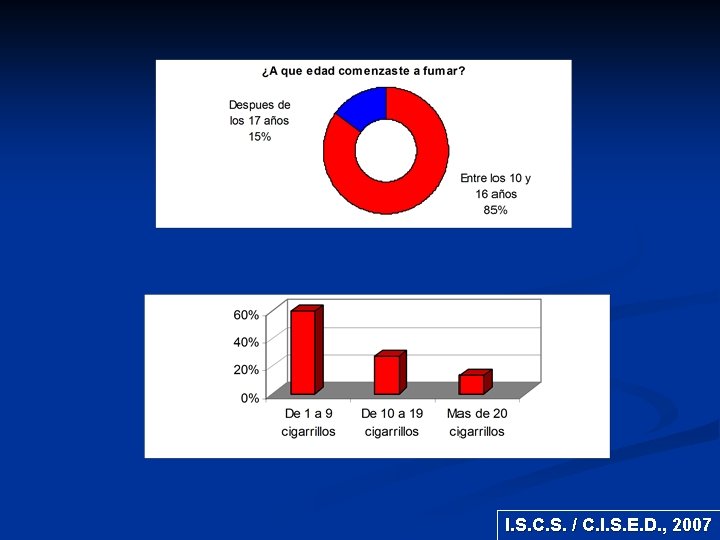 ¿A que edad comenzaste a fumar?

Despues de los 17 años 15%

Entre los 10 y 16 años 85%

60%
40%
20%
0%

De 1 a 9 cigarrillos
De 10 a 19 cigarrillos
Mas de 20 cigarrillos

I.S.C.S. / C.I.S.E.D., 2007